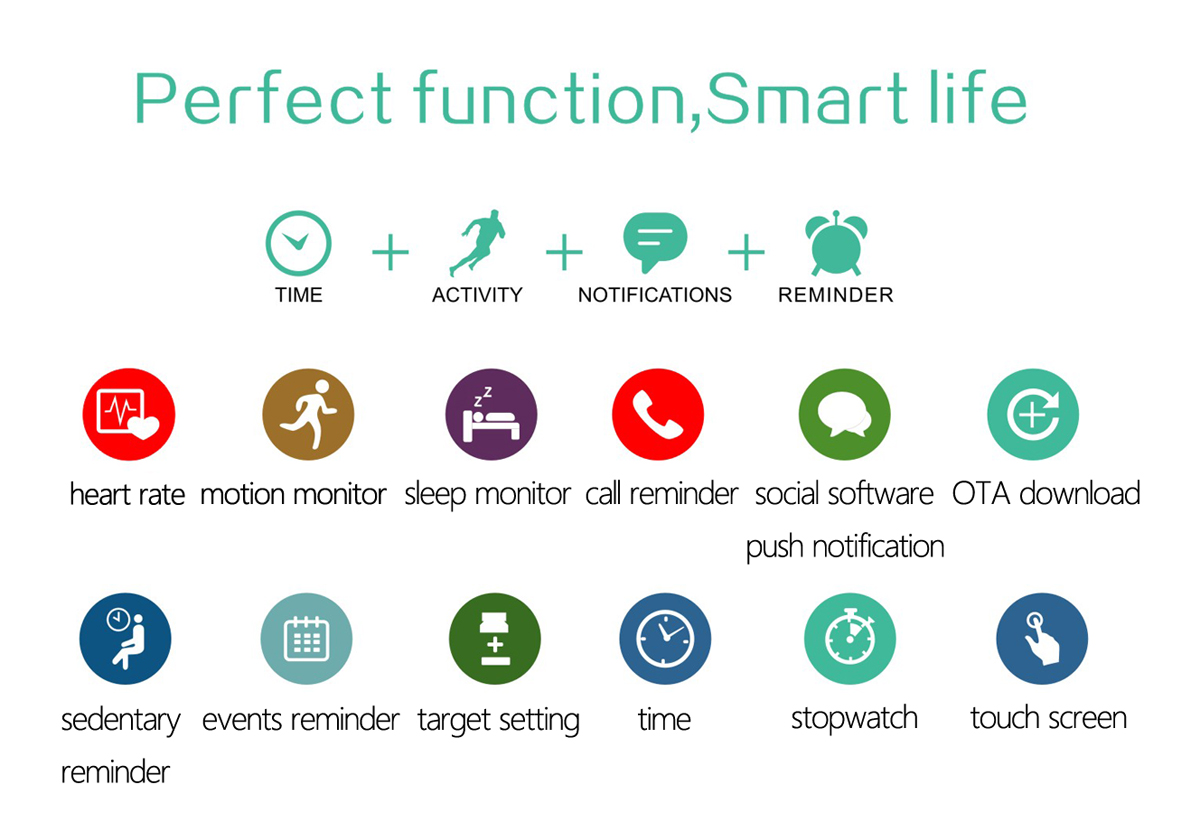 Perfect function,Smart life

TIME + ACTIVITY + NOTIFICATIONS + REMINDER

heart rate

motion monitor

sleep monitor

call reminder

social software push notification

OTA download

sedentary reminder

events reminder

target setting

time

stopwatch

touch screen